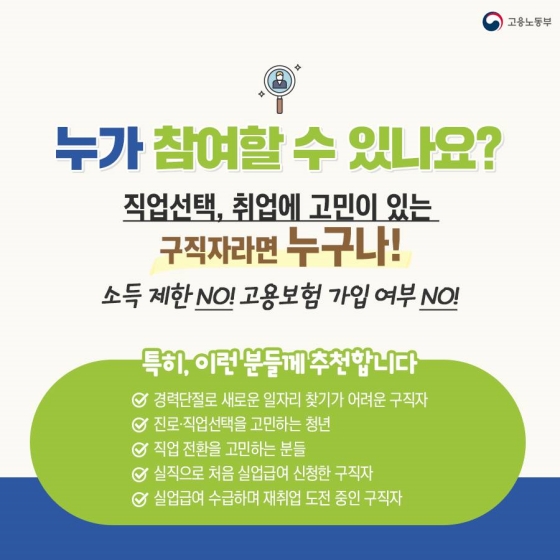 고용노동부

누가 참여할 수 있나요?

직업선택, 취업에 고민이 있는

구직자라면 누구나!

소득 제한 NO! 고용보험 가입 여부 NO!

특히, 이런 분들께 추천합니다

경력단절로 새로운 일자리 찾기가 어려운 구직자

진로·직업선택을 고민하는 청년

직업 전환을 고민하는 분들

실직으로 처음 실업급여 신청한 구직자

실업급여 수급하며 재취업 도전 중인 구직자